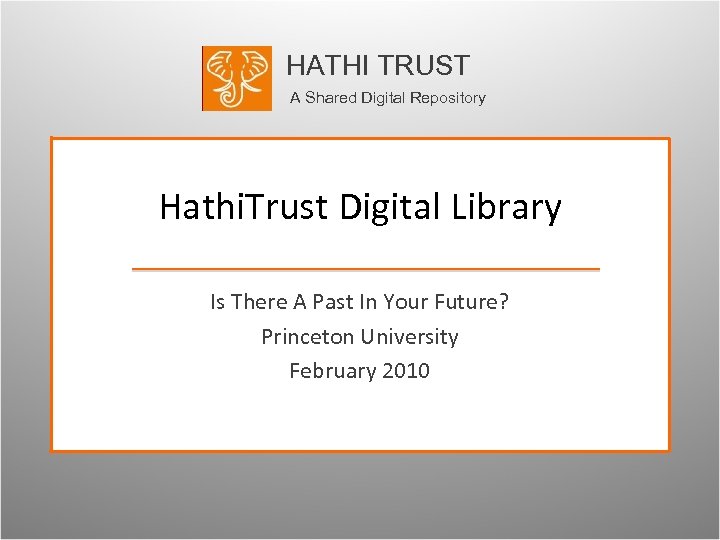 HATHI TRUST
A Shared Digital Repository

HathiTrust Digital Library

Is There A Past In Your Future?
Princeton University
February 2010